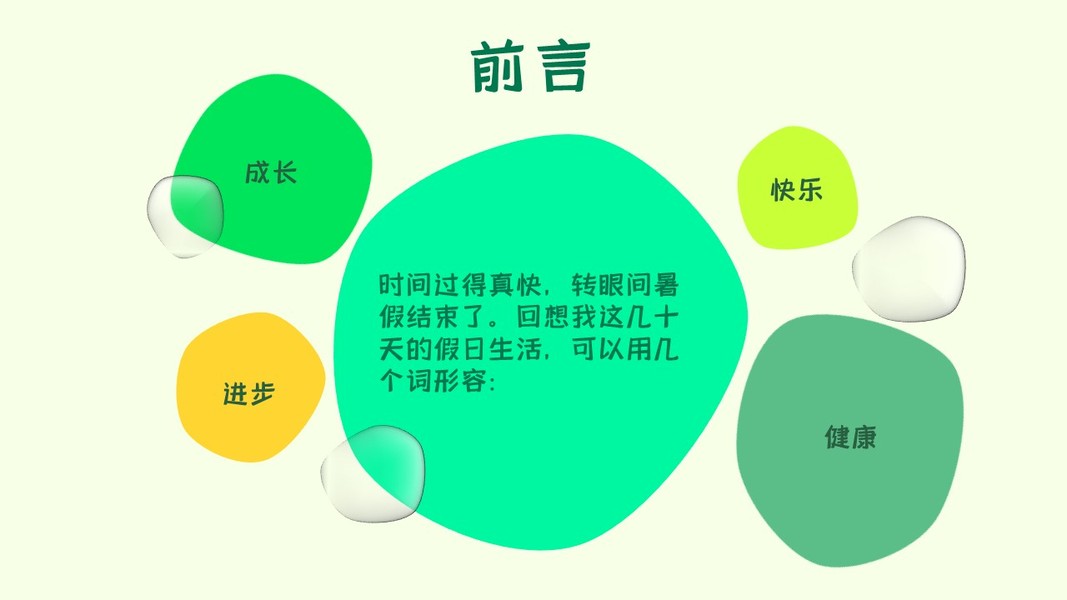 前言

成长

时间过得真快，转眼间暑假结束了。回想我这几十天的假日生活，可以用几个词形容：

快乐

进步

健康